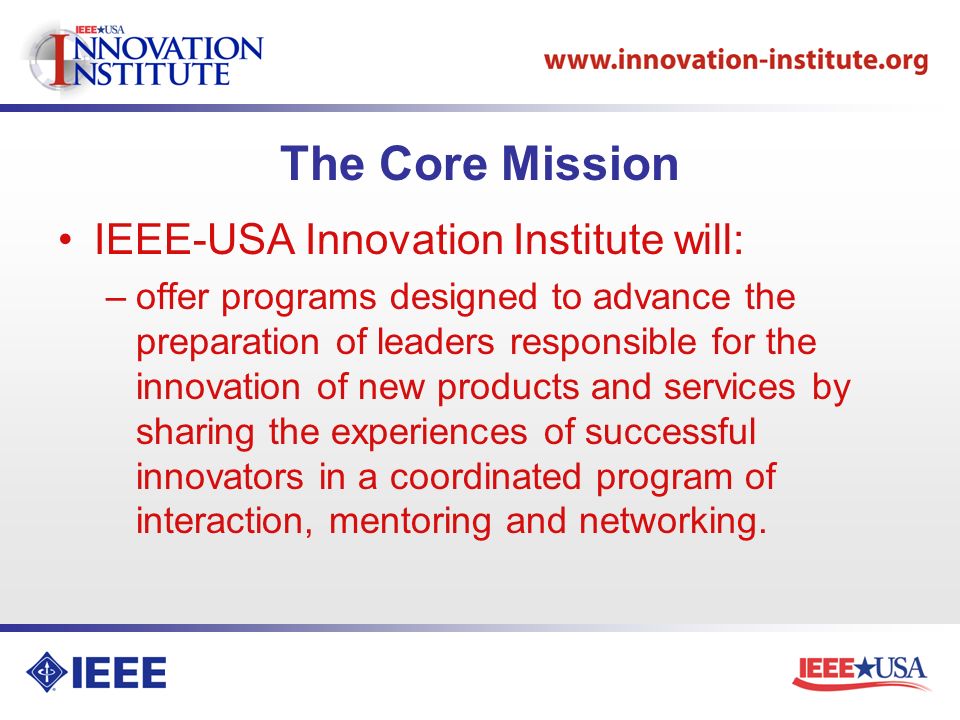 IEEE★USA INNOVATION INSTITUTE

www.innovation-institute.org

The Core Mission

• IEEE-USA Innovation Institute will:
– offer programs designed to advance the preparation of leaders responsible for the innovation of new products and services by sharing the experiences of successful innovators in a coordinated program of interaction, mentoring and networking.

IEEE

IEEE★USA